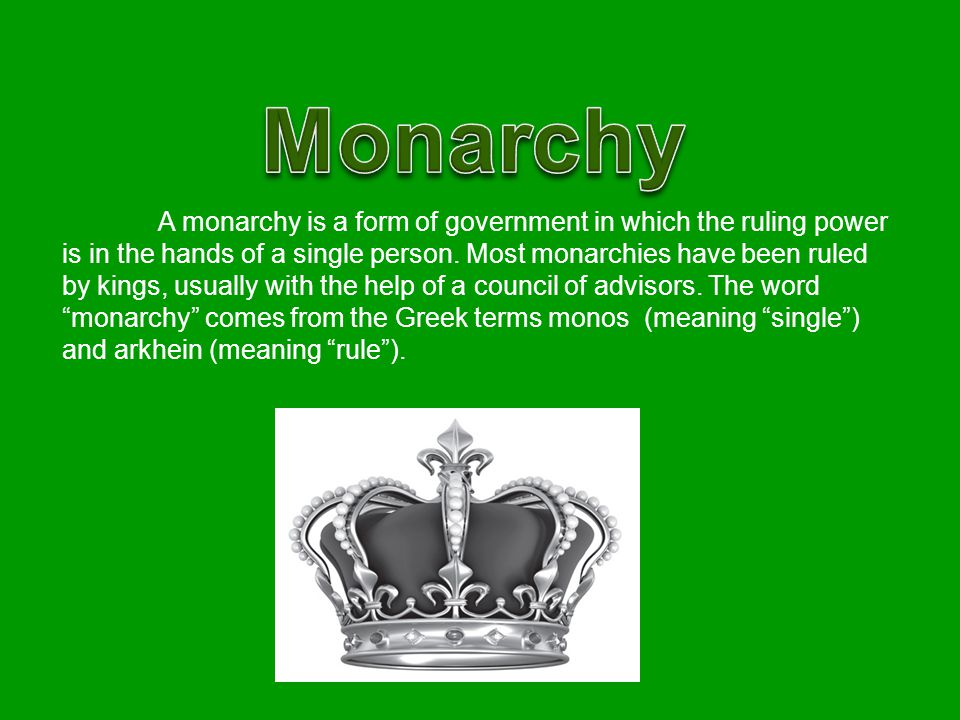 Monarchy

A monarchy is a form of government in which the ruling power is in the hands of a single person. Most monarchies have been ruled by kings, usually with the help of a council of advisors. The word “monarchy” comes from the Greek terms monos (meaning “single”) and arkhein (meaning “rule”).